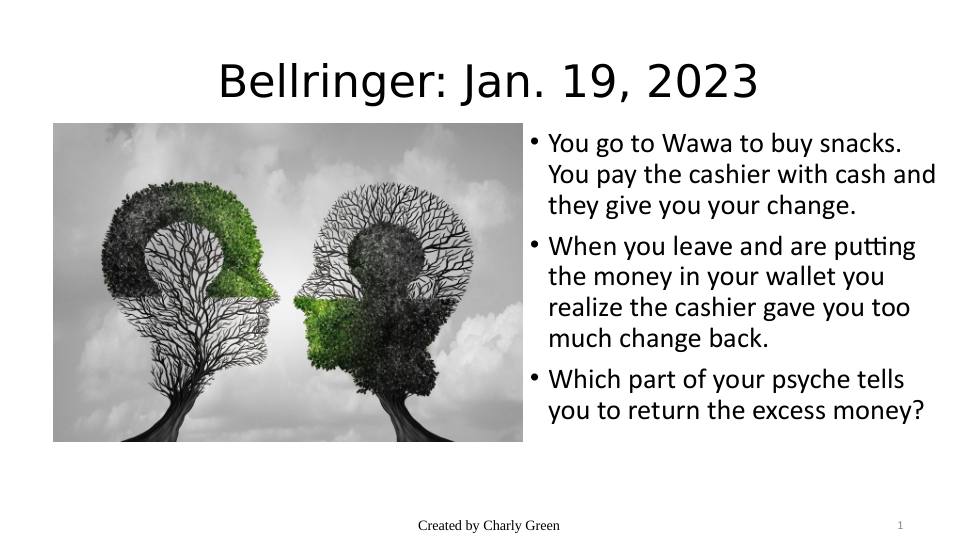 Bellringer: Jan. 19, 2023

• You go to Wawa to buy snacks. You pay the cashier with cash and they give you your change.

• When you leave and are putting the money in your wallet you realize the cashier gave you too much change back.

• Which part of your psyche tells you to return the excess money?

Created by Charly Green

1